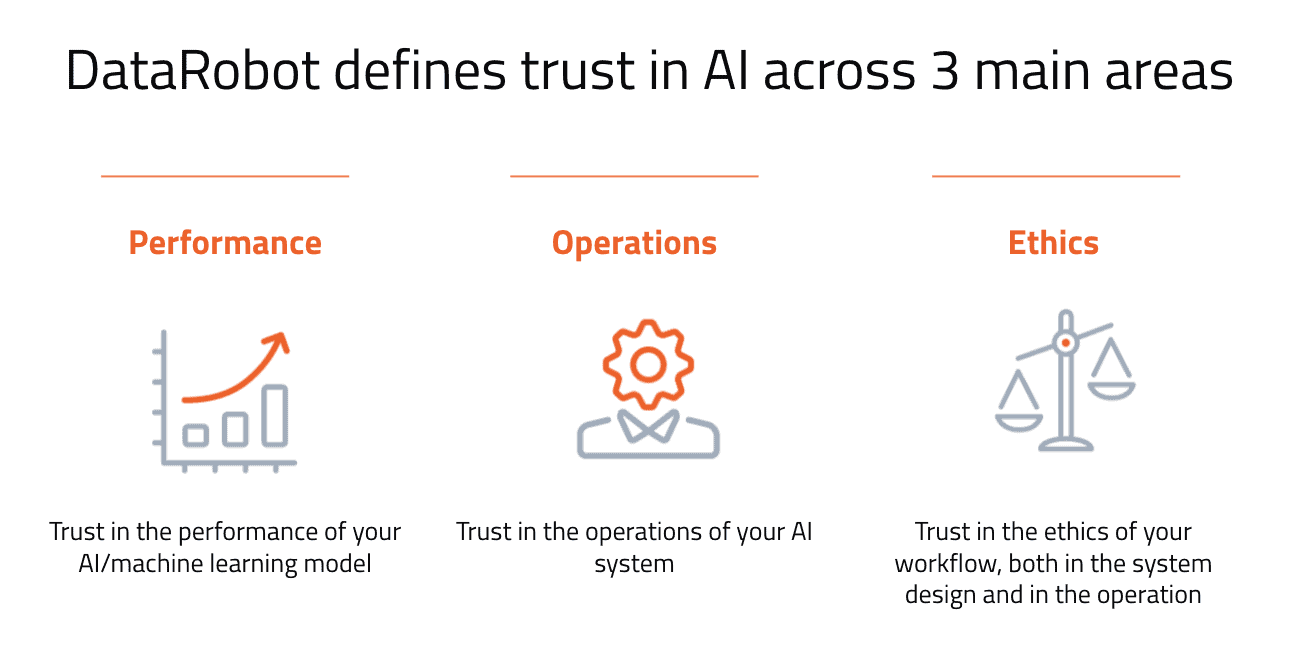 DataRobot defines trust in AI across 3 main areas

Performance

Trust in the performance of your AI/machine learning model

Operations

Trust in the operations of your AI system

Ethics

Trust in the ethics of your workflow, both in the system design and in the operation